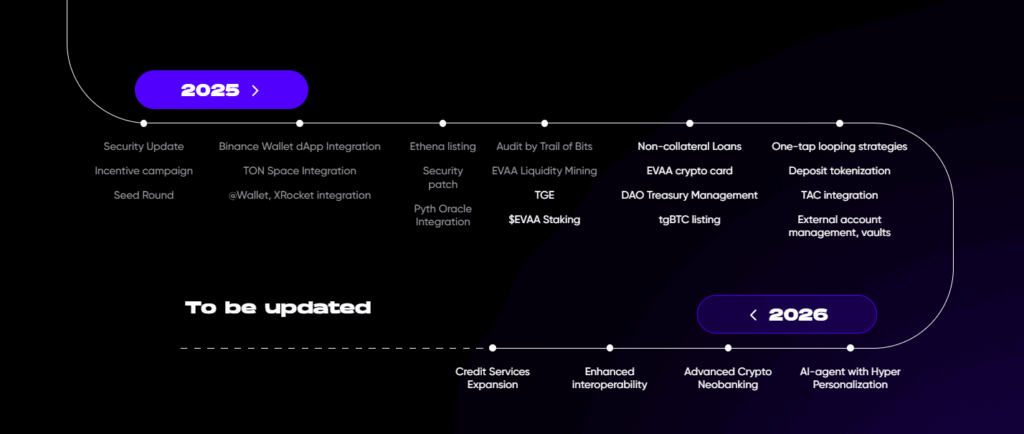 2025 >

Security Update
Incentive campaign
Seed Round

Binance Wallet dApp Integration
TON Space Integration
@Wallet, XRocket integration

Ethena listing
Security patch
Pyth Oracle Integration

Audit by Trail of Bits
EVAA Liquidity Mining
TGE
$EVAA Staking

Non-collateral Loans
EVAA crypto card
DAO Treasury Management
tgBTC listing

One-tap looping strategies
Deposit tokenization
TAC integration
External account management, vaults

To be updated

< 2026

Credit Services Expansion

Enhanced interoperability

Advanced Crypto Neobanking

AI-agent with Hyper Personalization